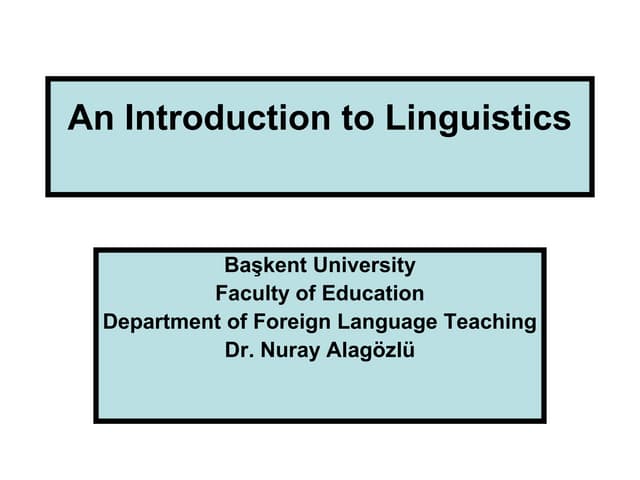 An Introduction to Linguistics

Başkent University
Faculty of Education
Department of Foreign Language Teaching
Dr. Nuray Alagözlü